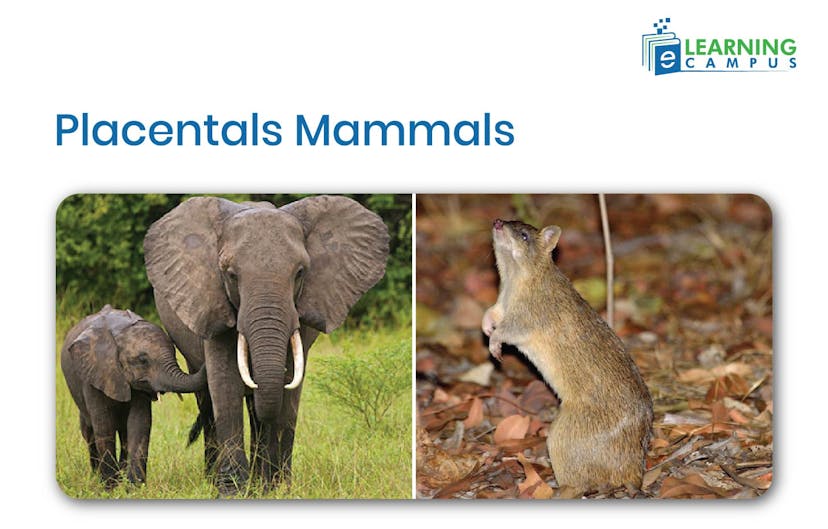 e LEARNING CAMPUS

Placentals Mammals